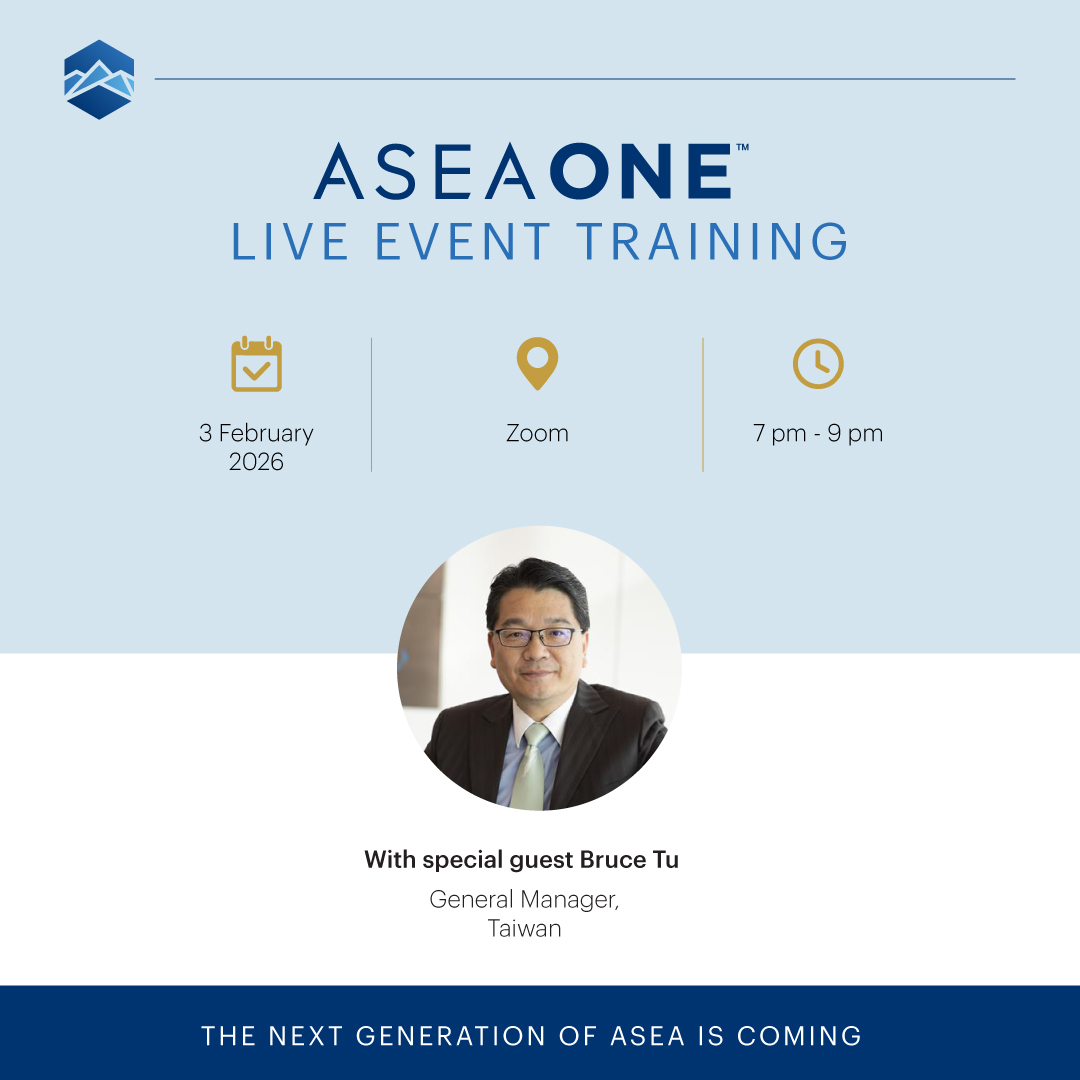 ASEAONE™
LIVE EVENT TRAINING

3 February 2026

Zoom

7 pm - 9 pm

With special guest Bruce Tu

General Manager, Taiwan

THE NEXT GENERATION OF ASEA IS COMING